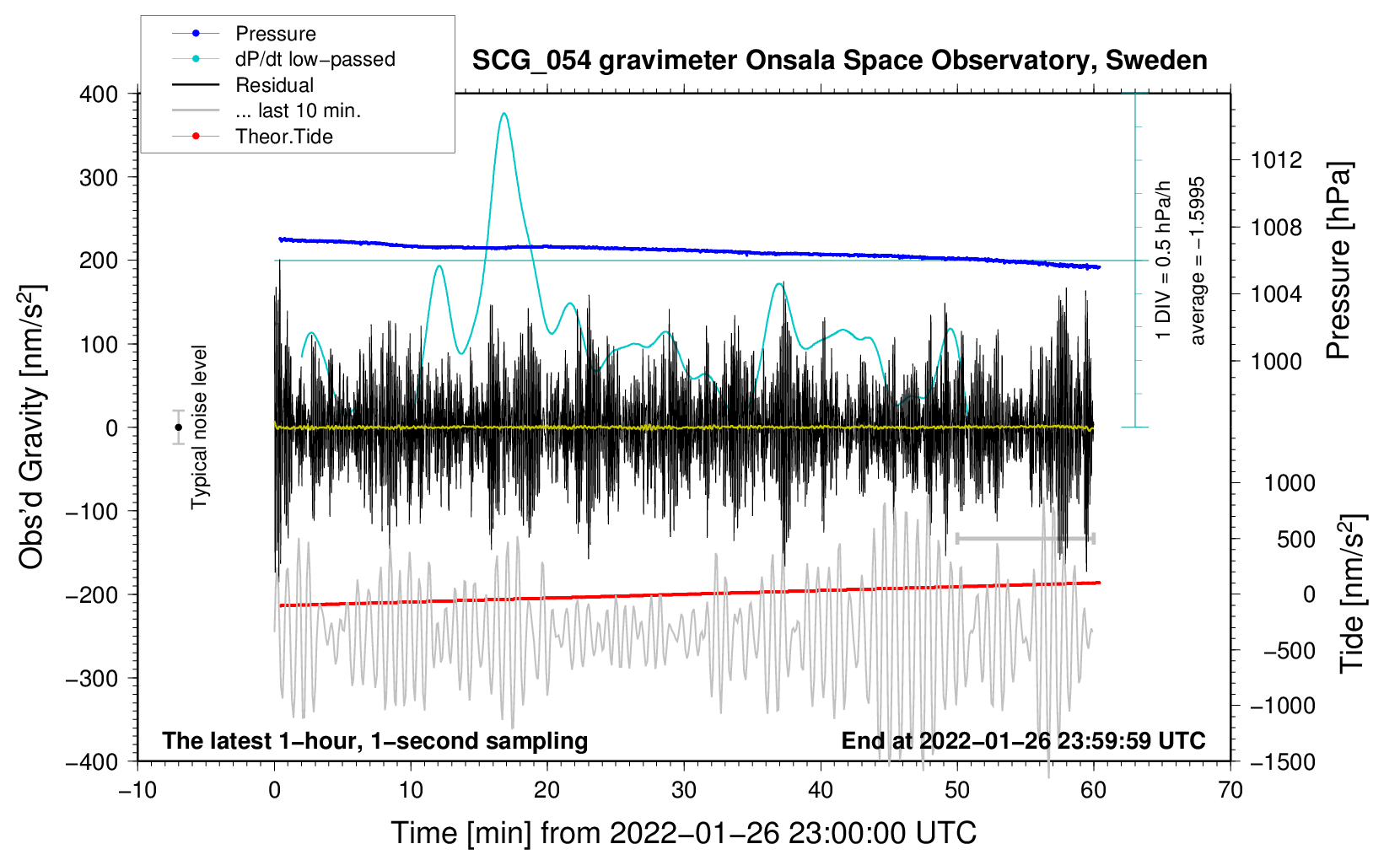 Pressure
dP/dt low−passed
Residual
... last 10 min.
Theor.Tide

SCG_054 gravimeter Onsala Space Observatory, Sweden

400
300
200
100
0
−100
−200
−300
−400

Obs'd Gravity [nm/s$^2$]

Typical noise level

1 DIV = 0.5 hPa/h
average = −1.5995

1012
1008
1004
1000

Pressure [hPa]

1000
500
0
−500
−1000
−1500

Tide [nm/s$^2$]

The latest 1−hour, 1−second sampling
End at 2022−01−26 23:59:59 UTC

−10
0
10
20
30
40
50
60
70

Time [min] from 2022−01−26 23:00:00 UTC